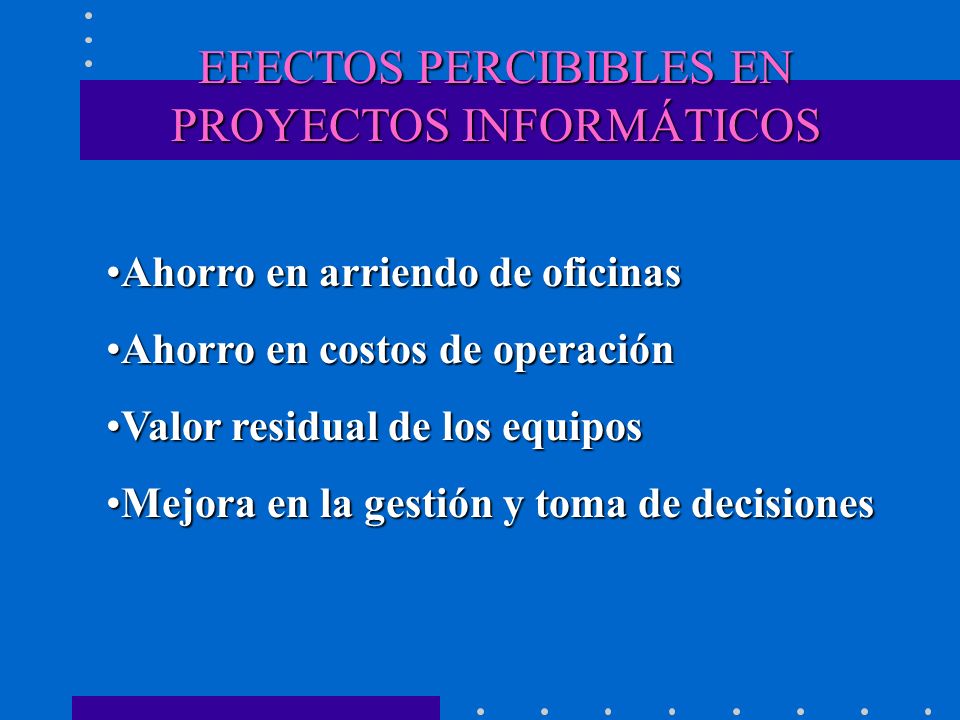 EFECTOS PERCIBIBLES EN PROYECTOS INFORMÁTICOS

•Ahorro en arriendo de oficinas

•Ahorro en costos de operación

•Valor residual de los equipos

•Mejora en la gestión y toma de decisiones